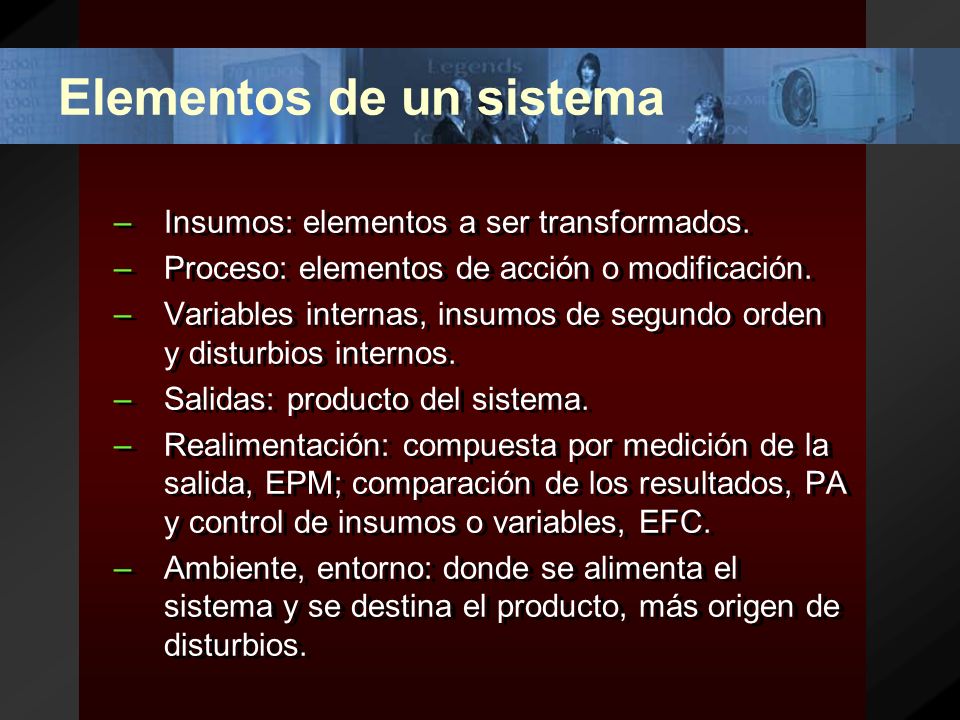 Elementos de un sistema

– Insumos: elementos a ser transformados.
– Proceso: elementos de acción o modificación.
– Variables internas, insumos de segundo orden y disturbios internos.
– Salidas: producto del sistema.
– Realimentación: compuesta por medición de la salida, EPM; comparación de los resultados, PA y control de insumos o variables, EFC.
– Ambiente, entorno: donde se alimenta el sistema y se destina el producto, más origen de disturbios.